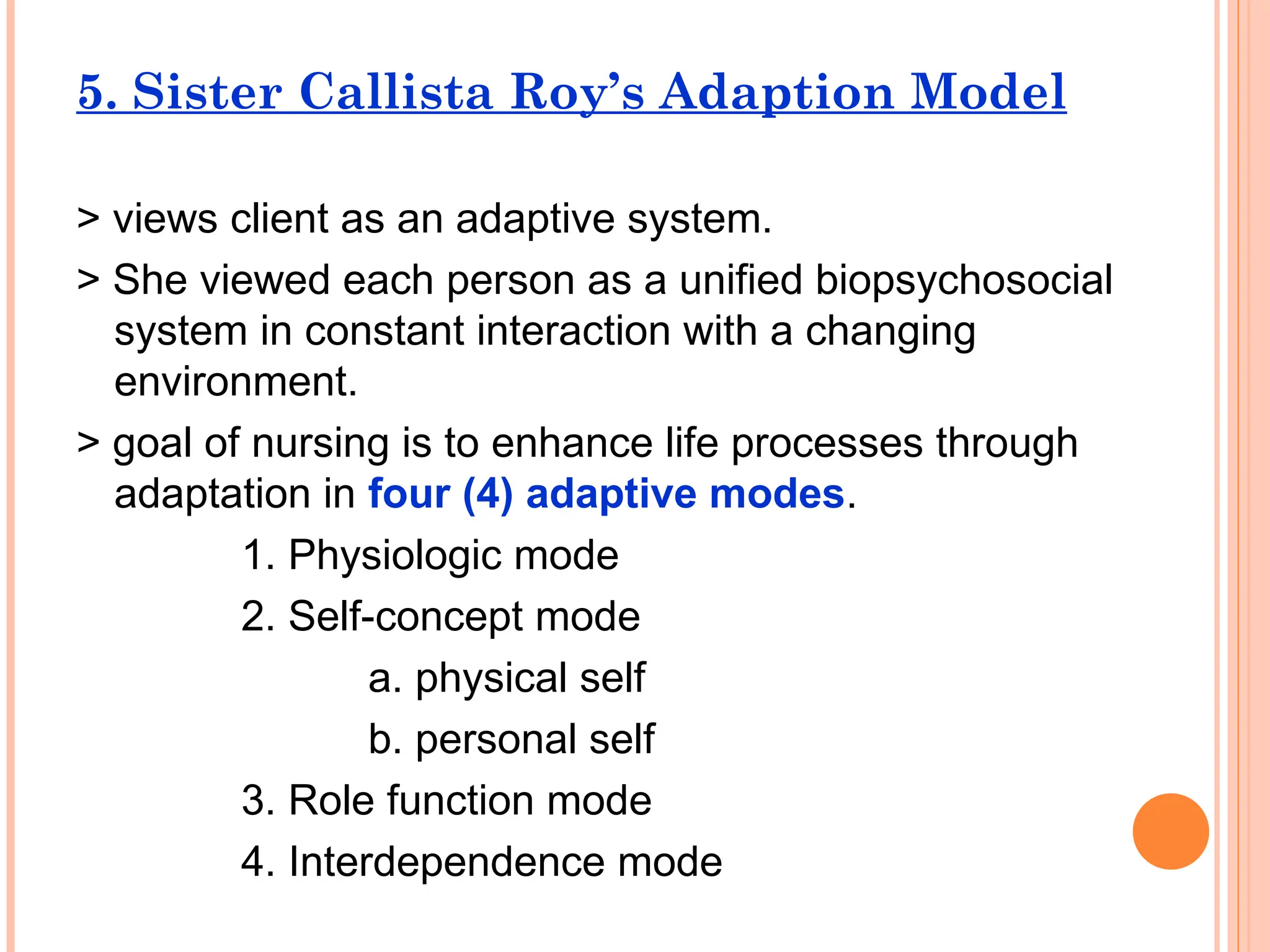 5. Sister Callista Roy's Adaption Model

> views client as an adaptive system.

> She viewed each person as a unified biopsychosocial system in constant interaction with a changing environment.

> goal of nursing is to enhance life processes through adaptation in four (4) adaptive modes.

1. Physiologic mode

2. Self-concept mode

a. physical self

b. personal self

3. Role function mode

4. Interdependence mode